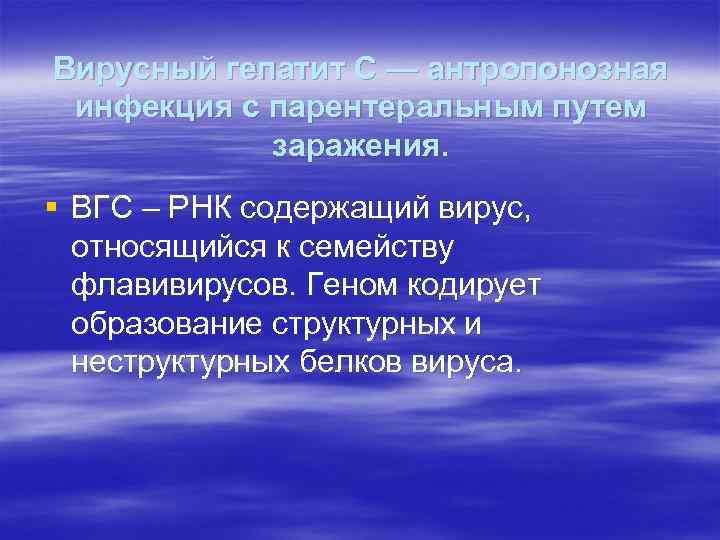 Вирусный гепатит С — антропонозная инфекция с парентеральным путем заражения.

▪ ВГС – РНК содержащий вирус, относящийся к семейству флавивирусов. Геном кодирует образование структурных и неструктурных белков вируса.